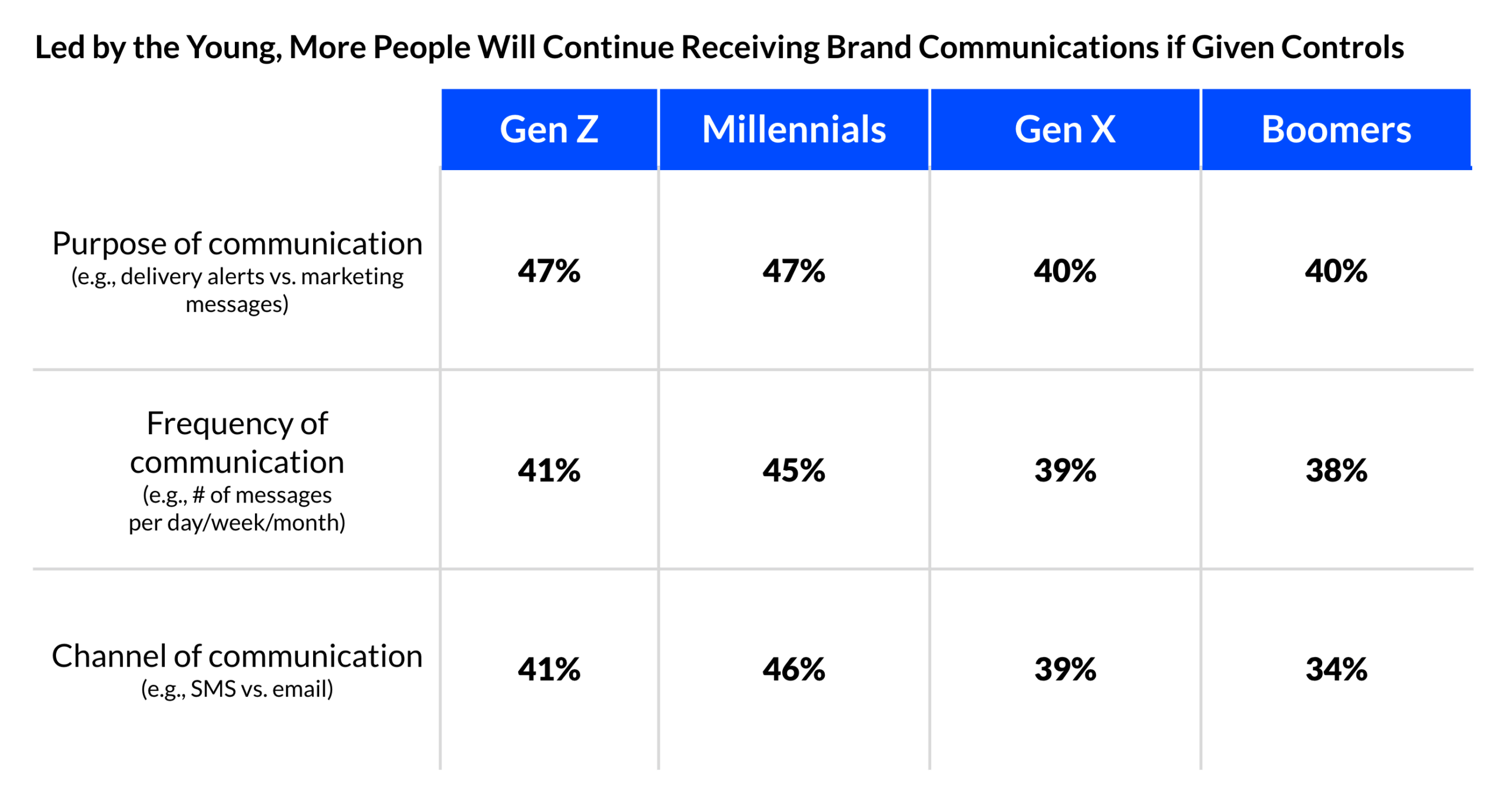 Led by the Young, More People Will Continue Receiving Brand Communications if Given Controls

| | Gen Z | Millennials | Gen X | Boomers |
|---|---|---|---|---|
| Purpose of communication (e.g., delivery alerts vs. marketing messages) | 47% | 47% | 40% | 40% |
| Frequency of communication (e.g., # of messages per day/week/month) | 41% | 45% | 39% | 38% |
| Channel of communication (e.g., SMS vs. email) | 41% | 46% | 39% | 34% |